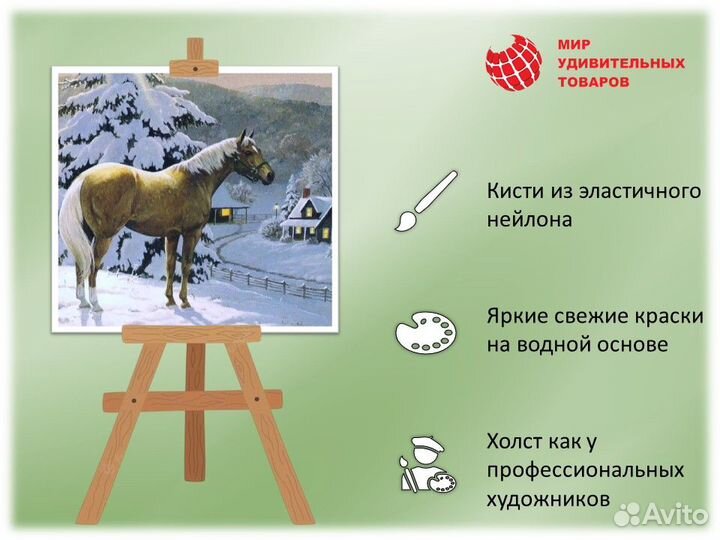 МИР
УДИВИТЕЛЬНЫХ
ТОВАРОВ

Кисти из эластичного нейлона

Яркие свежие краски на водной основе

Холст как у профессиональных художников

Avito